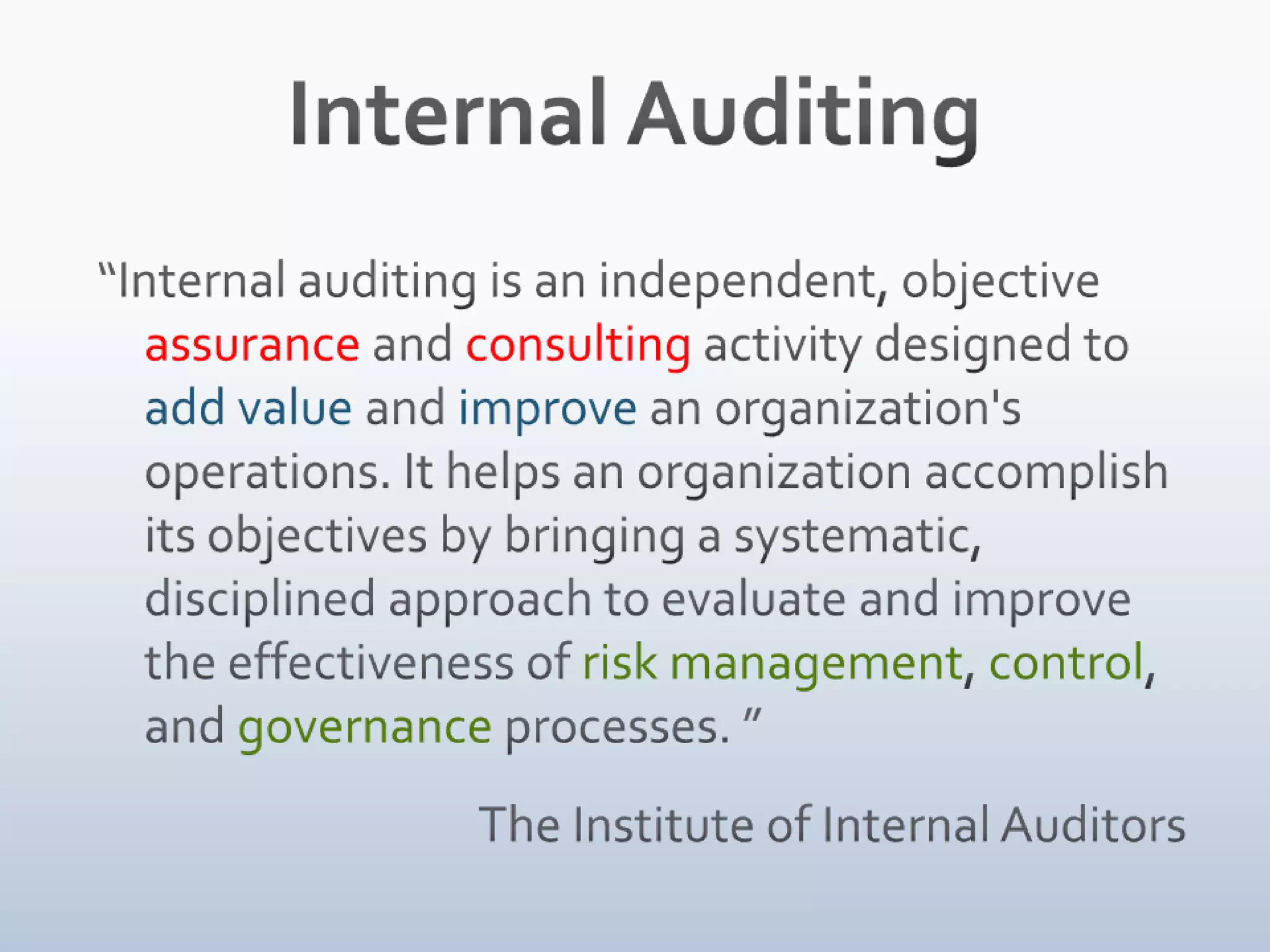 Internal Auditing

“Internal auditing is an independent, objective assurance and consulting activity designed to add value and improve an organization's operations. It helps an organization accomplish its objectives by bringing a systematic, disciplined approach to evaluate and improve the effectiveness of risk management, control, and governance processes. ”

The Institute of Internal Auditors